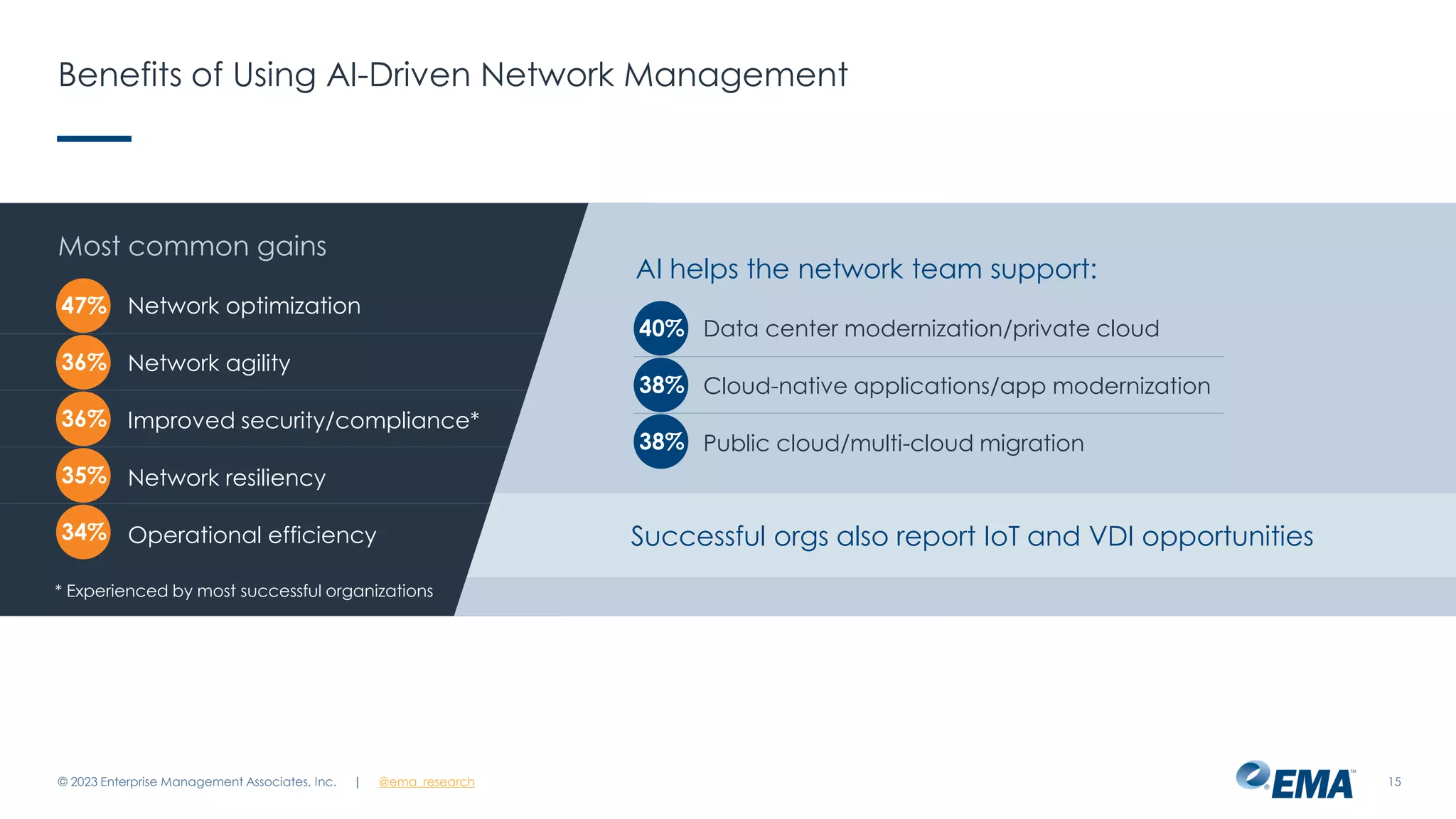 Benefits of Using AI-Driven Network Management

Most common gains

47% Network optimization

36% Network agility

36% Improved security/compliance*

35% Network resiliency

34% Operational efficiency

* Experienced by most successful organizations

AI helps the network team support:

40% Data center modernization/private cloud

38% Cloud-native applications/app modernization

38% Public cloud/multi-cloud migration

Successful orgs also report IoT and VDI opportunities

© 2023 Enterprise Management Associates, Inc. | @ema_research

EMA

15